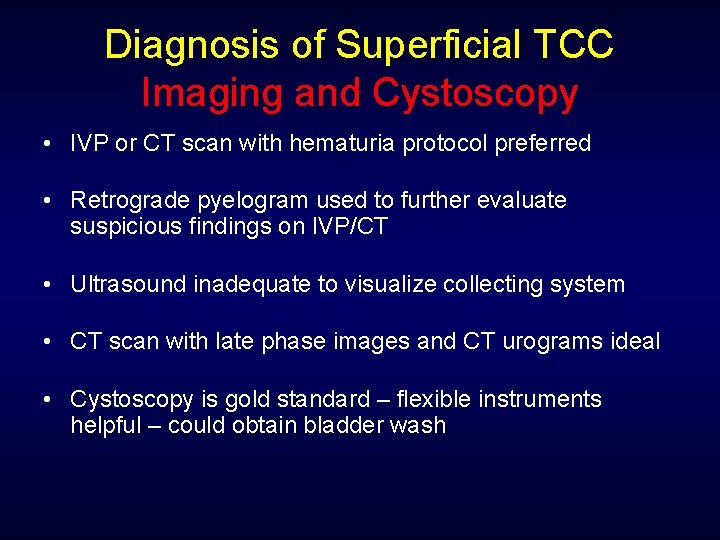 Diagnosis of Superficial TCC
Imaging and Cystoscopy

• IVP or CT scan with hematuria protocol preferred

• Retrograde pyelogram used to further evaluate suspicious findings on IVP/CT

• Ultrasound inadequate to visualize collecting system

• CT scan with late phase images and CT urograms ideal

• Cystoscopy is gold standard – flexible instruments helpful – could obtain bladder wash